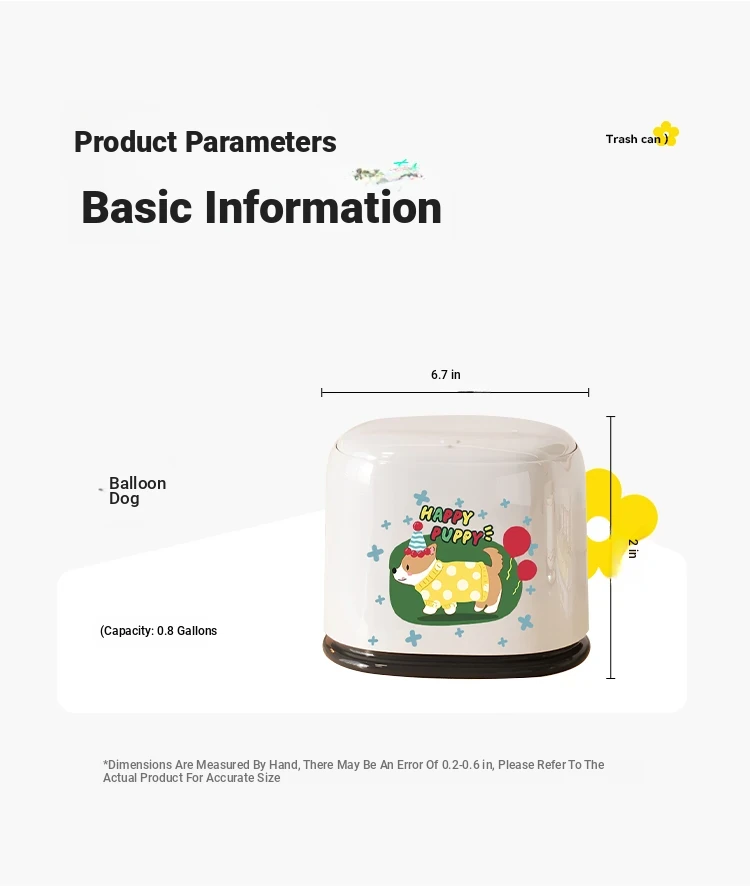 Product Parameters

Trash can )

Basic Information

6.7 in

Balloon Dog

HAPPY PUPPY

2 in

(Capacity: 0.8 Gallons

*Dimensions Are Measured By Hand, There May Be An Error Of 0.2-0.6 in, Please Refer To The Actual Product For Accurate Size